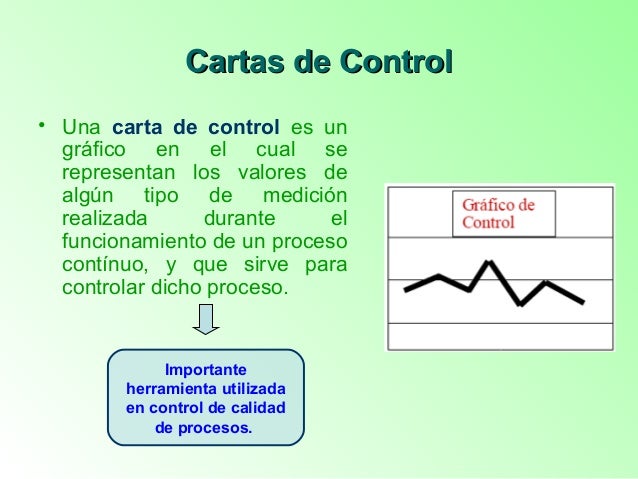 Cartas de Control

• Una carta de control es un gráfico en el cual se representan los valores de algún tipo de medición realizada durante el funcionamiento de un proceso contínuo, y que sirve para controlar dicho proceso.

Importante herramienta utilizada en control de calidad de procesos.

Gráfico de Control